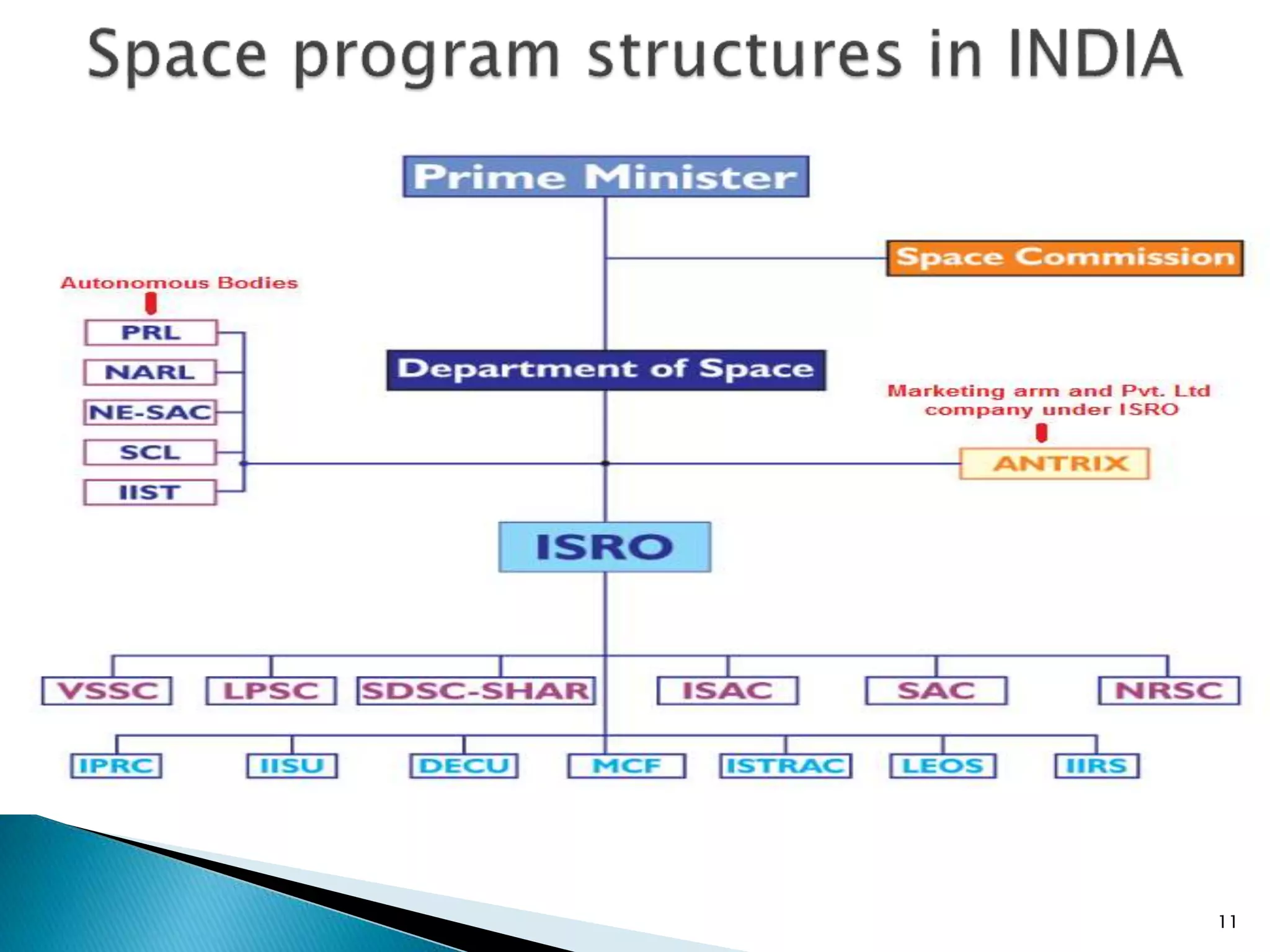 Space program structures in INDIA

Prime Minister

Space Commission

Autonomous Bodies

PRL
NARL
NE-SAC
SCL
IIST

Department of Space

Marketing arm and Pvt. Ltd company under ISRO

ANTRIX

ISRO

VSSC LPSC SDSC-SHAR ISAC SAC NRSC

IPRC IISU DECU MCF ISTRAC LEOS IIRS

11